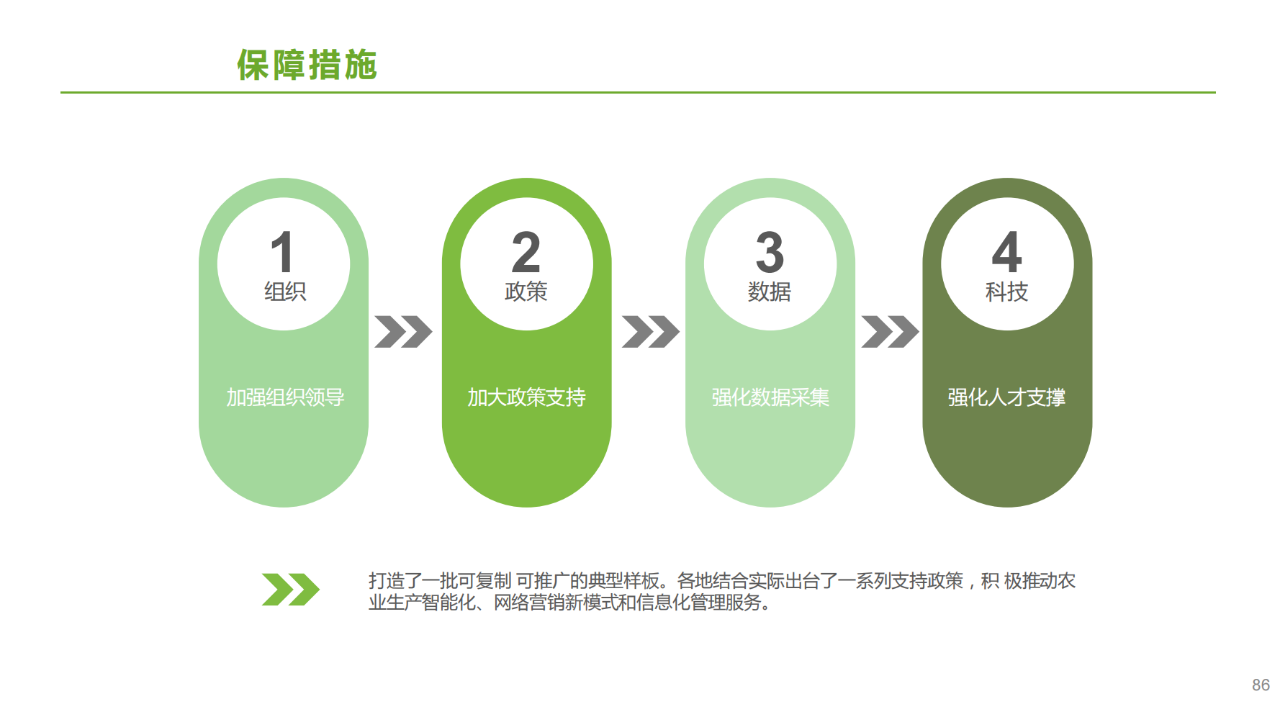 保障措施

1
组织
加强组织领导

2
政策
加大政策支持

3
数据
强化数据采集

4
科技
强化人才支撑

打造了一批可复制 可推广的典型样板。各地结合实际出台了一系列支持政策，积 极推动农业生产智能化、网络营销新模式和信息化管理服务。

86